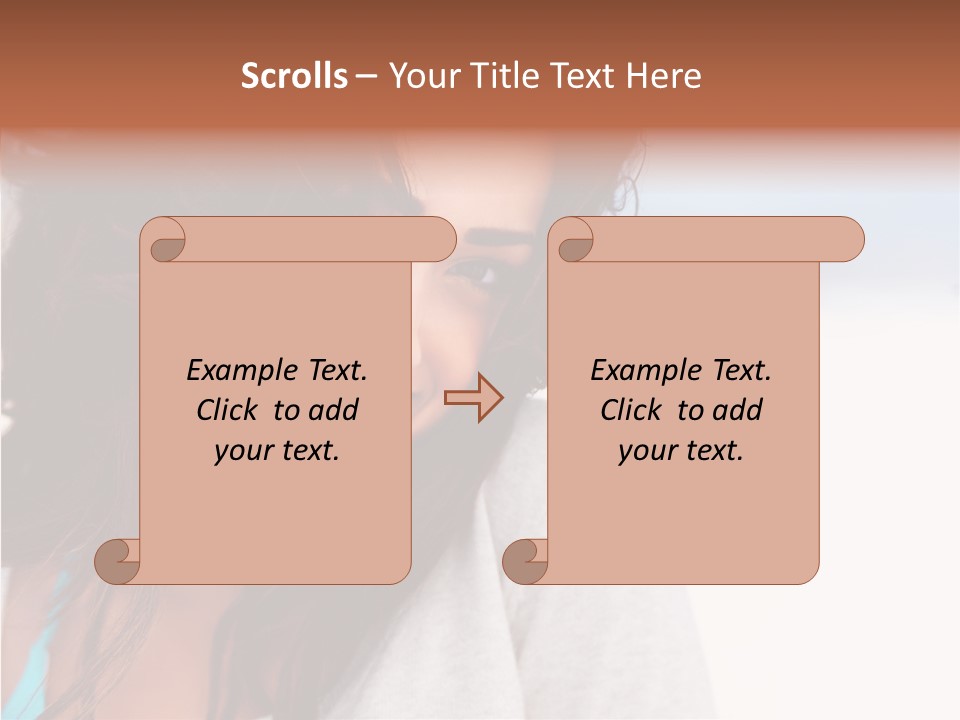 Scrolls – Your Title Text Here

Example Text. Click to add your text.

Example Text. Click to add your text.